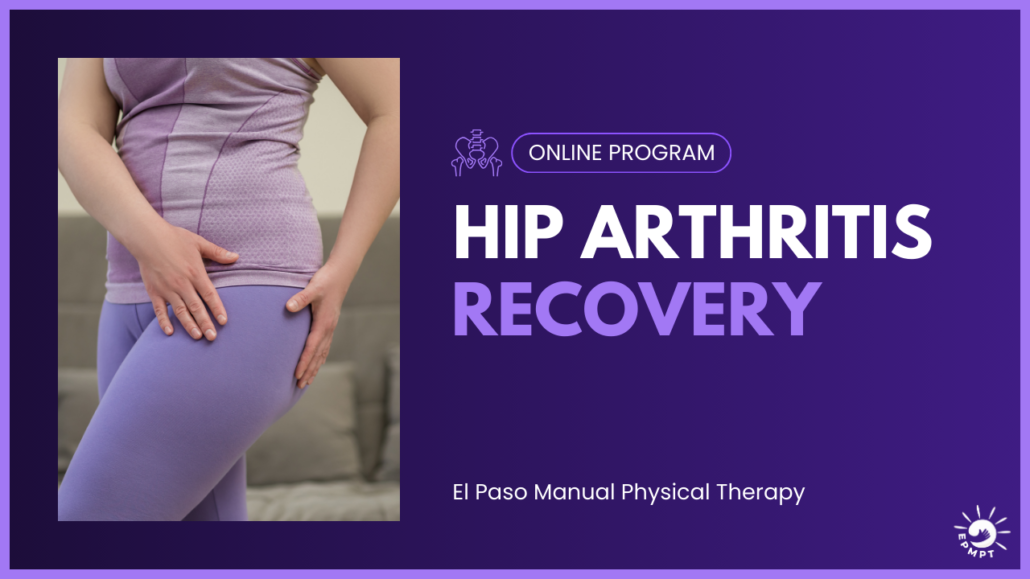 ONLINE PROGRAM

HIP ARTHRITIS RECOVERY

El Paso Manual Physical Therapy

EPMPT